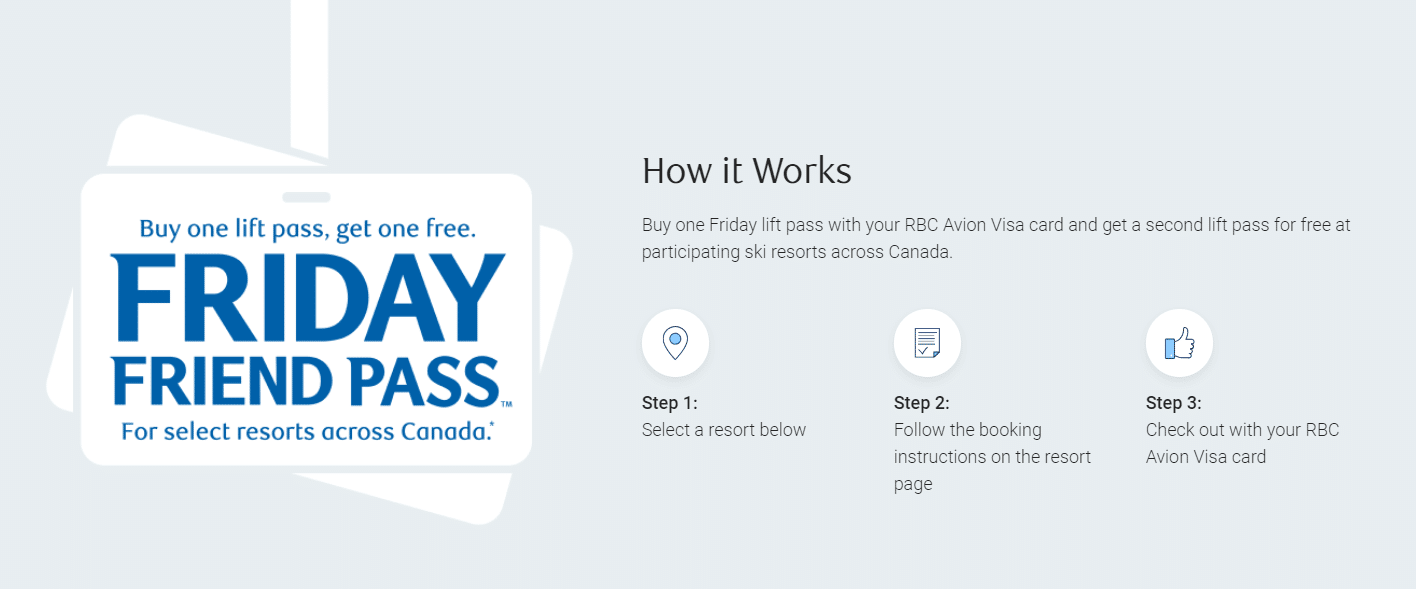 Buy one lift pass, get one free.
FRIDAY FRIEND PASS™
For select resorts across Canada.*

How it Works

Buy one Friday lift pass with your RBC Avion Visa card and get a second lift pass for free at participating ski resorts across Canada.

Step 1:
Select a resort below

Step 2:
Follow the booking instructions on the resort page

Step 3:
Check out with your RBC Avion Visa card